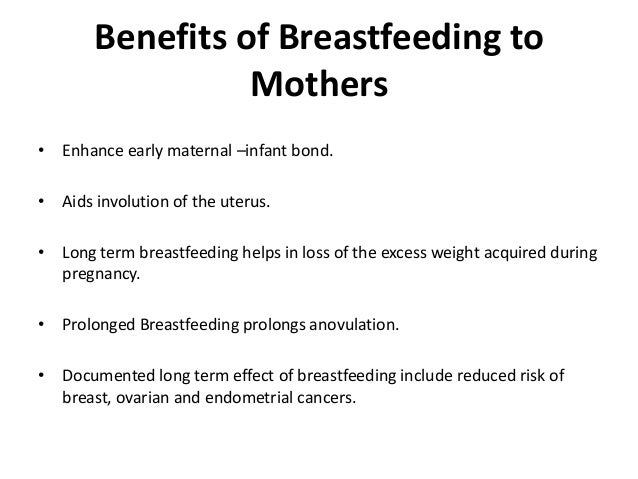 Benefits of Breastfeeding to Mothers

• Enhance early maternal –infant bond.

• Aids involution of the uterus.

• Long term breastfeeding helps in loss of the excess weight acquired during pregnancy.

• Prolonged Breastfeeding prolongs anovulation.

• Documented long term effect of breastfeeding include reduced risk of breast, ovarian and endometrial cancers.